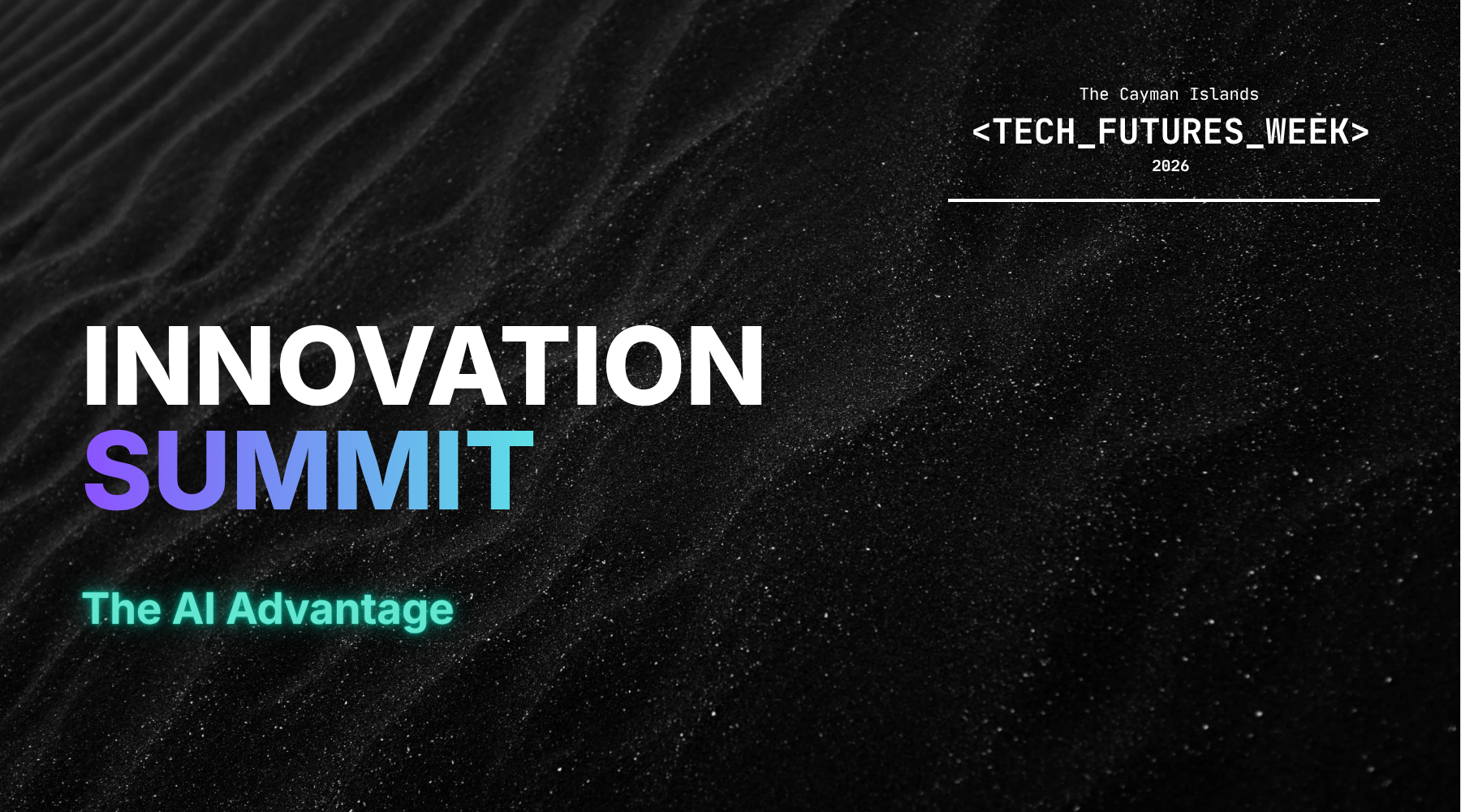 The Cayman Islands
<TECH_FUTURES_WEEK>
2026

INNOVATION
SUMMIT

The AI Advantage